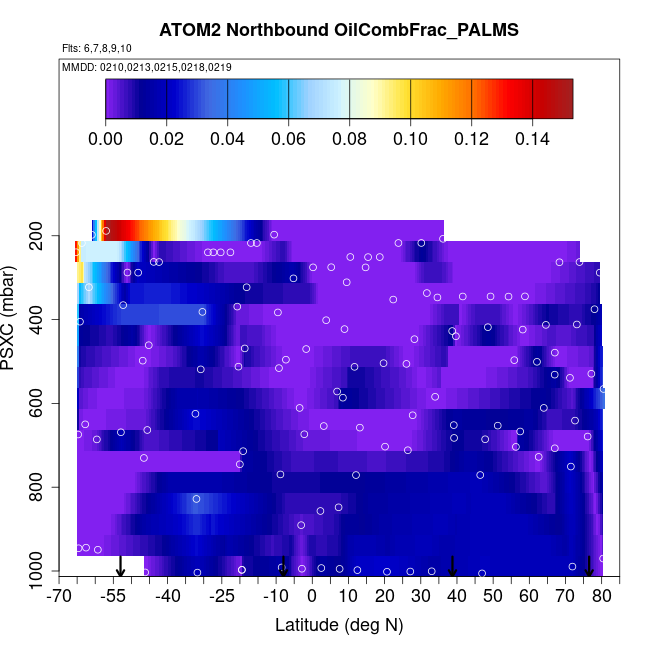 ATOM2 Northbound OilCombFrac_PALMS

Flts: 6,7,8,9,10

MMDD: 0210,0213,0215,0218,0219

0.00 0.02 0.04 0.06 0.08 0.10 0.12 0.14

PSXC (mbar)

200
400
600
800
1000

-70 -55 -40 -25 -10 0 10 20 30 40 50 60 70 80

Latitude (deg N)